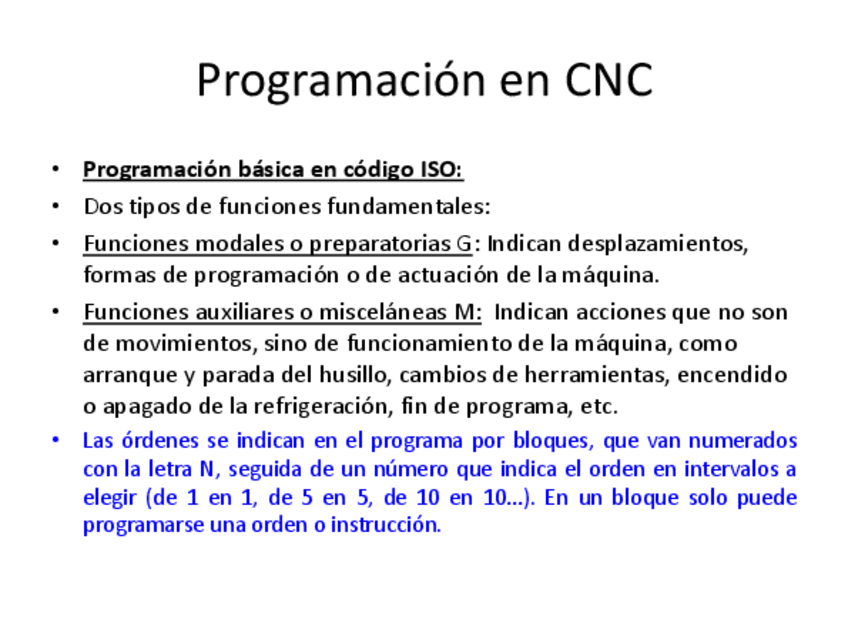 Programación en CNC

• Programación básica en código ISO:
• Dos tipos de funciones fundamentales:
• Funciones modales o preparatorias G: Indican desplazamientos, formas de programación o de actuación de la máquina.
• Funciones auxiliares o misceláneas M: Indican acciones que no son de movimientos, sino de funcionamiento de la máquina, como arranque y parada del husillo, cambios de herramientas, encendido o apagado de la refrigeración, fin de programa, etc.
• Las órdenes se indican en el programa por bloques, que van numerados con la letra N, seguida de un número que indica el orden en intervalos a elegir (de 1 en 1, de 5 en 5, de 10 en 10…). En un bloque solo puede programarse una orden o instrucción.